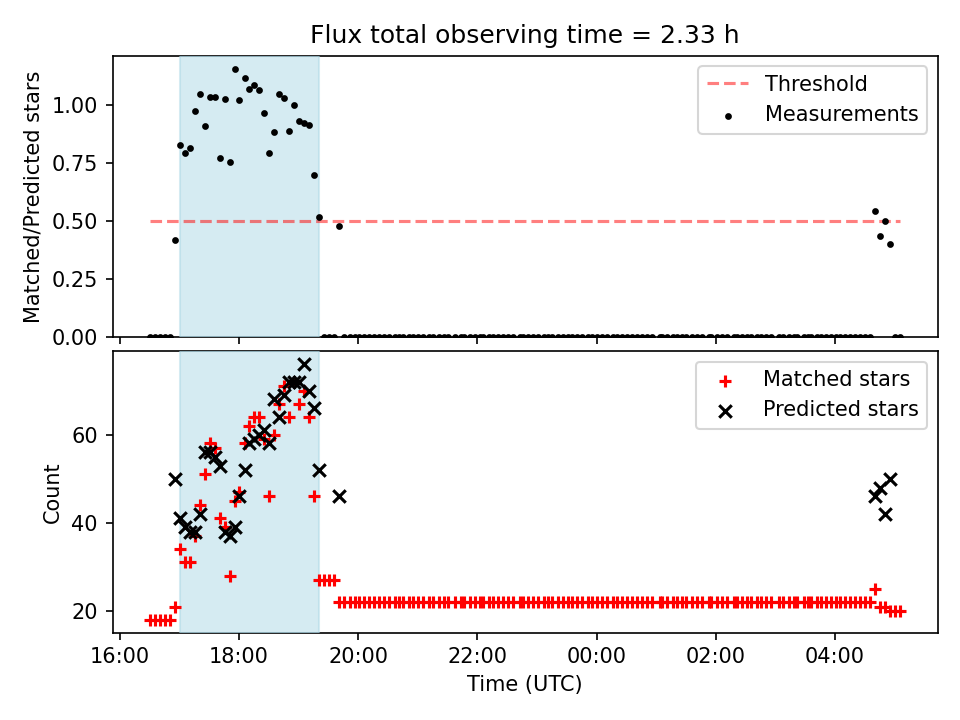 Flux total observing time = 2.33 h

Matched/Predicted stars

1.00
0.75
0.50
0.25
0.00

Threshold
Measurements

Count

60
40
20

Matched stars
Predicted stars

16:00 18:00 20:00 22:00 00:00 02:00 04:00

Time (UTC)